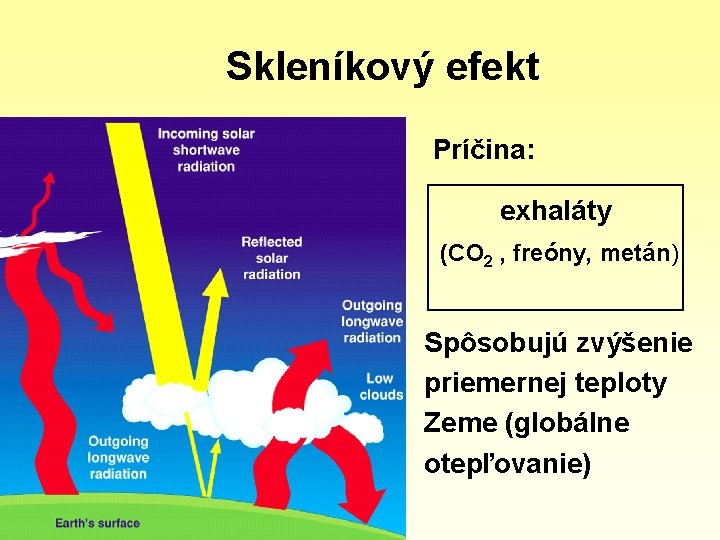 Skleníkový efekt

Incoming solar shortwave radiation

Reflected solar radiation

Outgoing longwave radiation

Low clouds

Outgoing longwave radiation

Earth's surface

Príčina:

exhaláty
($CO_2$ , freóny, metán)

Spôsobujú zvýšenie priemernej teploty Zeme (globálne otepľovanie)